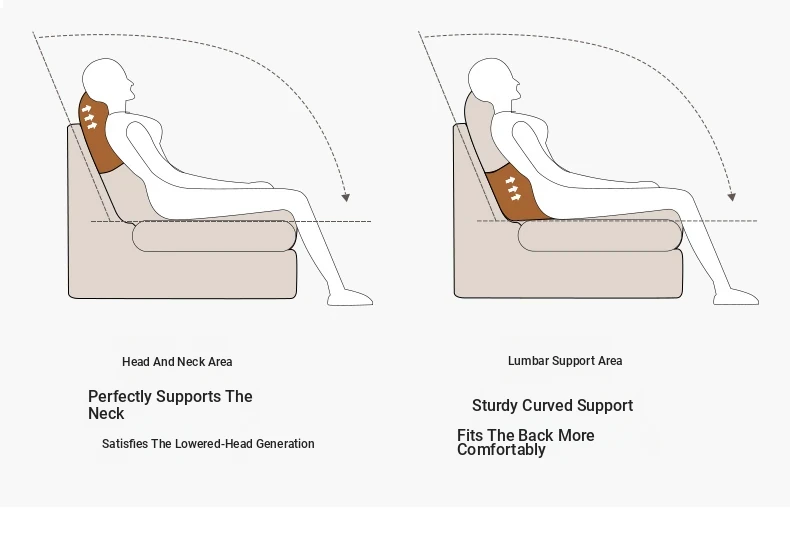 Head And Neck Area

Perfectly Supports The Neck

Satisfies The Lowered-Head Generation

Lumbar Support Area

Sturdy Curved Support

Fits The Back More Comfortably